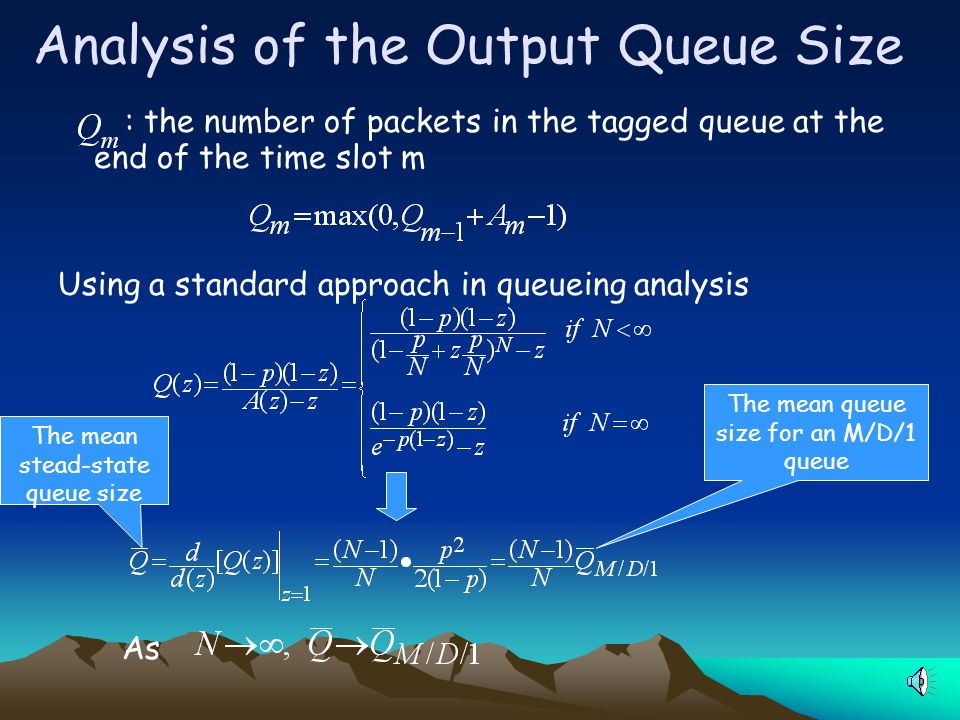 Analysis of the Output Queue Size

$Q_m$ : the number of packets in the tagged queue at the end of the time slot m

$Q_m = \max(0, Q_{m-1} + A_m - 1)$

Using a standard approach in queueing analysis

$Q(z) = \frac{(1-p)(1-z)}{A(z)-z} = \begin{cases} \frac{(1-p)(1-z)}{(1-\frac{p}{N}+z\frac{p}{N})^N - z} & if\ N<\infty \\ \frac{(1-p)(1-z)}{e^{-p(1-z)}-z} & if\ N=\infty \end{cases}$

The mean stead-state queue size

The mean queue size for an M/D/1 queue

$\overline{Q} = \frac{d}{d(z)}[Q(z)]\Big|_{z=1} = \frac{(N-1)}{N} \bullet \frac{p^2}{2(1-p)} = \frac{(N-1)}{N}\overline{Q}_{M/D/1}$

As $N \to \infty,\ \overline{Q} \to \overline{Q}_{M/D/1}$